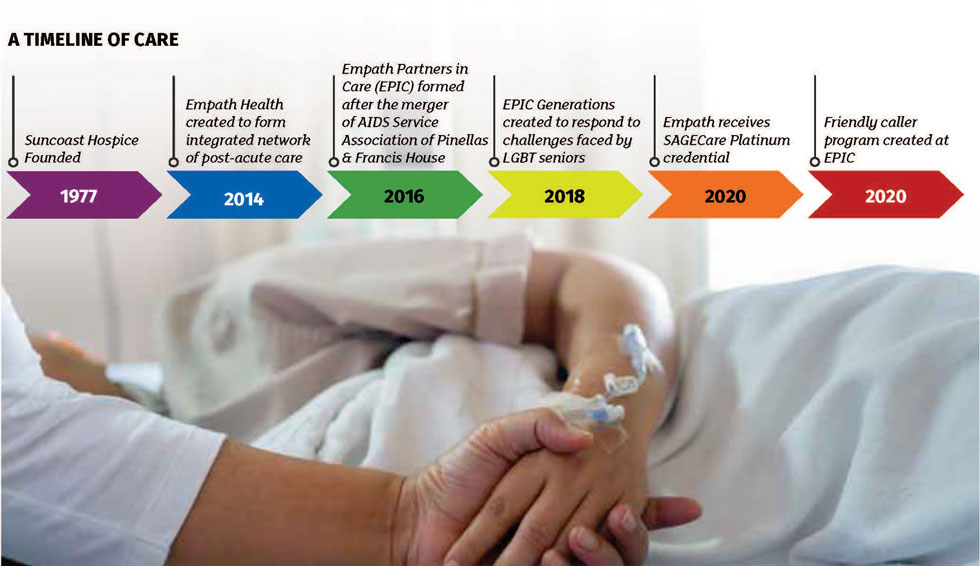 A TIMELINE OF CARE

Suncoast Hospice Founded

1977

Empath Health created to form integrated network of post-acute care

2014

Empath Partners in Care (EPIC) formed after the merger of AIDS Service Association of Pinellas & Francis House

2016

EPIC Generations created to respond to challenges faced by LGBT seniors

2018

Empath receives SAGECare Platinum credential

2020

Friendly caller program created at EPIC

2020